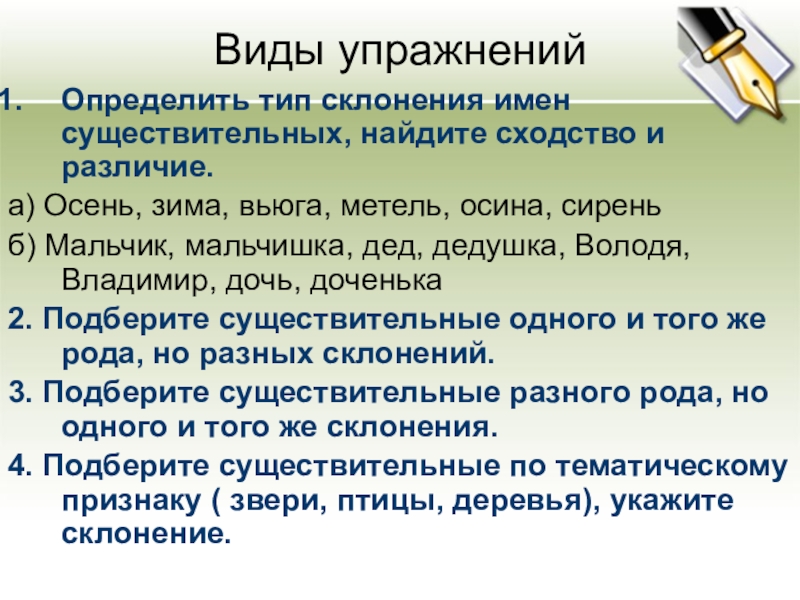 Виды упражнений

1. Определить тип склонения имен существительных, найдите сходство и различие.

а) Осень, зима, вьюга, метель, осина, сирень

б) Мальчик, мальчишка, дед, дедушка, Володя, Владимир, дочь, доченька

2. Подберите существительные одного и того же рода, но разных склонений.

3. Подберите существительные разного рода, но одного и того же склонения.

4. Подберите существительные по тематическому признаку ( звери, птицы, деревья), укажите склонение.